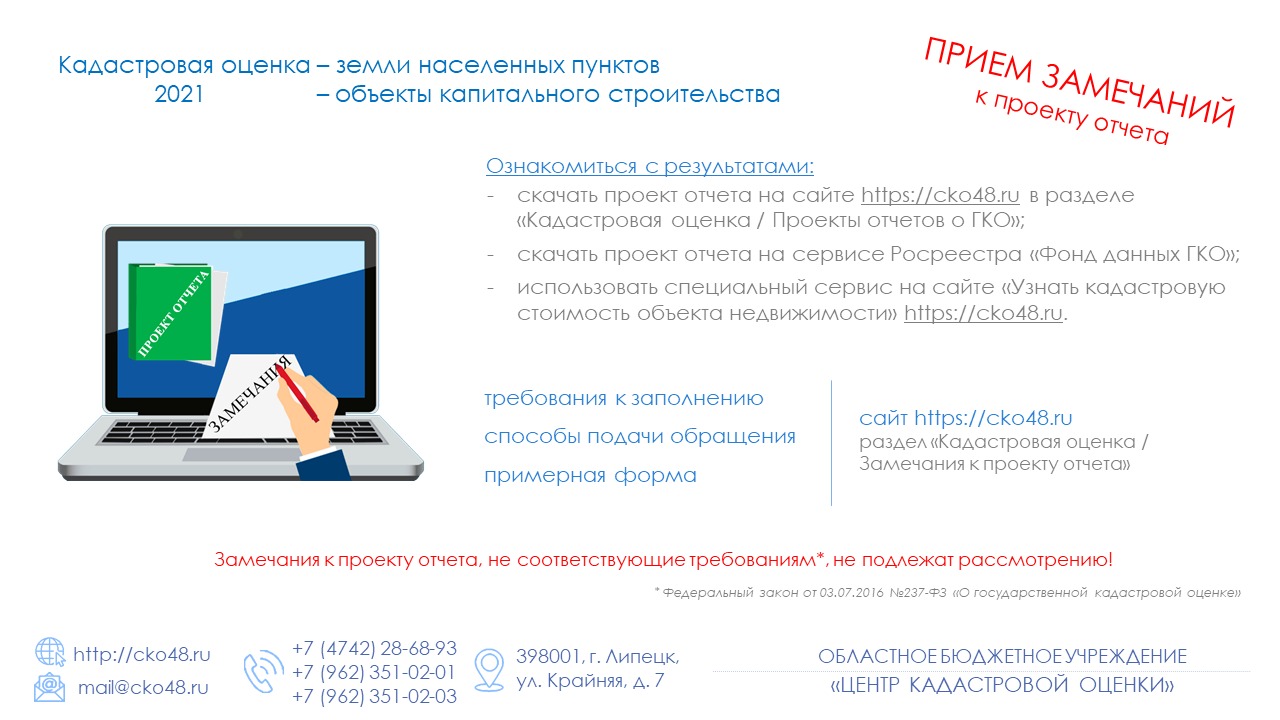 Кадастровая оценка – земли населенных пунктов
2021 – объекты капитального строительства

ПРИЕМ ЗАМЕЧАНИЙ
к проекту отчета

Ознакомиться с результатами:
- скачать проект отчета на сайте https://cko48.ru в разделе «Кадастровая оценка / Проекты отчетов о ГКО»;
- скачать проект отчета на сервисе Росреестра «Фонд данных ГКО»;
- использовать специальный сервис на сайте «Узнать кадастровую стоимость объекта недвижимости» https://cko48.ru.

ПРОЕКТ ОТЧЕТА

ЗАМЕЧАНИЯ

требования к заполнению
способы подачи обращения
примерная форма

сайт https://cko48.ru
раздел «Кадастровая оценка / Замечания к проекту отчета»

Замечания к проекту отчета, не соответствующие требованиям*, не подлежат рассмотрению!

* Федеральный закон от 03.07.2016 №237-ФЗ «О государственной кадастровой оценке»

http://cko48.ru
mail@cko48.ru

+7 (4742) 28-68-93
+7 (962) 351-02-01
+7 (962) 351-02-03

398001, г. Липецк, ул. Крайняя, д. 7

ОБЛАСТНОЕ БЮДЖЕТНОЕ УЧРЕЖДЕНИЕ
«ЦЕНТР КАДАСТРОВОЙ ОЦЕНКИ»